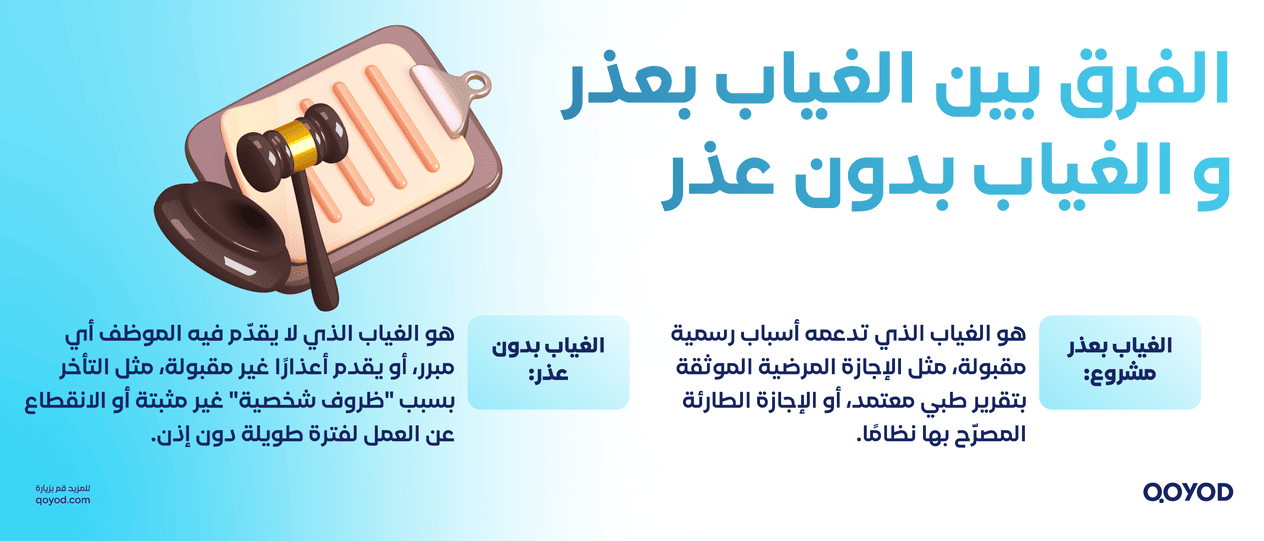 الفرق بين الغياب بعذر و الغياب بدون عذر

الغياب بعذر مشروع:

هو الغياب الذي تدعمه أسباب رسمية مقبولة، مثل الإجازة المرضية الموثقة بتقرير طبي معتمد، أو الإجازة الطارئة المصرّح بها نظامًا.

الغياب بدون عذر:

هو الغياب الذي لا يقدّم فيه الموظف أي مبرر، أو يقدم أعذارًا غير مقبولة، مثل التأخر بسبب "ظروف شخصية" غير مثبتة أو الانقطاع عن العمل لفترة طويلة دون إذن.

للمزيد قم بزيارة
qoyod.com

QOYOD